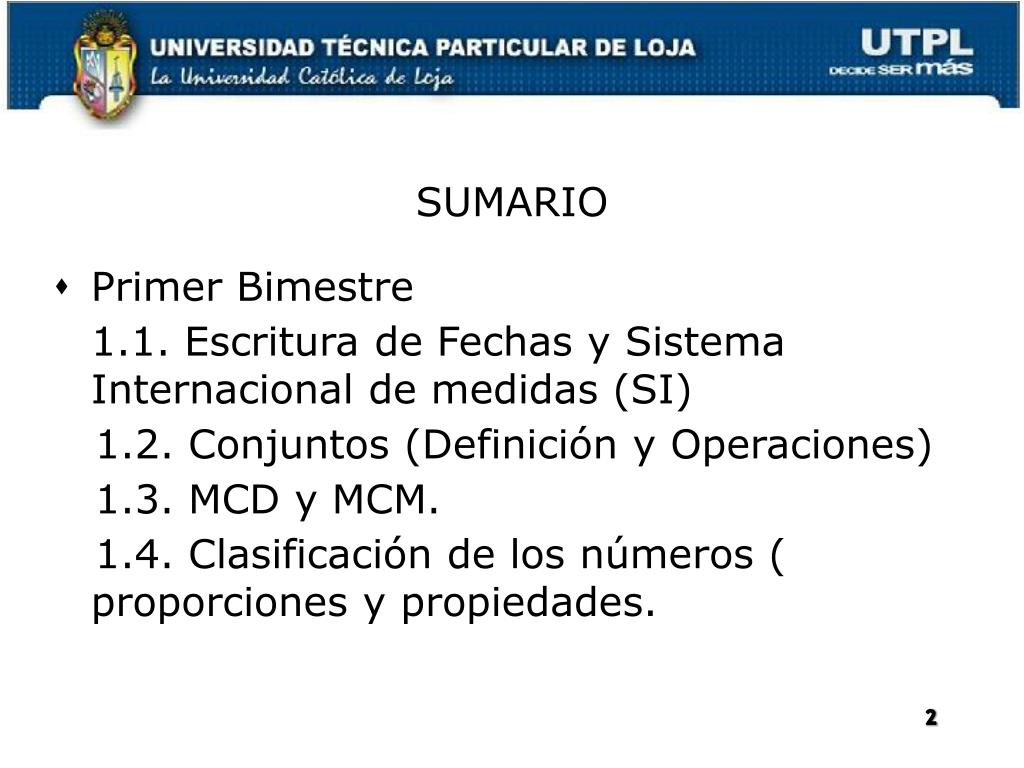 UNIVERSIDAD TÉCNICA PARTICULAR DE LOJA
La Universidad Católica de Loja

UTPL
DECIDE SER más

SUMARIO

Primer Bimestre

1.1. Escritura de Fechas y Sistema Internacional de medidas (SI)

1.2. Conjuntos (Definición y Operaciones)

1.3. MCD y MCM.

1.4. Clasificación de los números ( proporciones y propiedades.

2